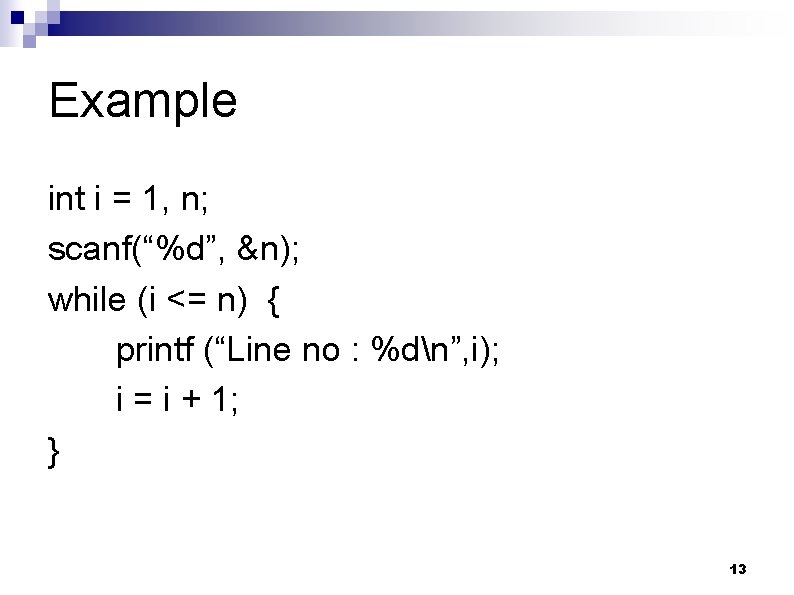 Example

int i = 1, n;
scanf(“%d”, &n);
while (i <= n) {
printf (“Line no : %d\n”,i);
i = i + 1;
}

13